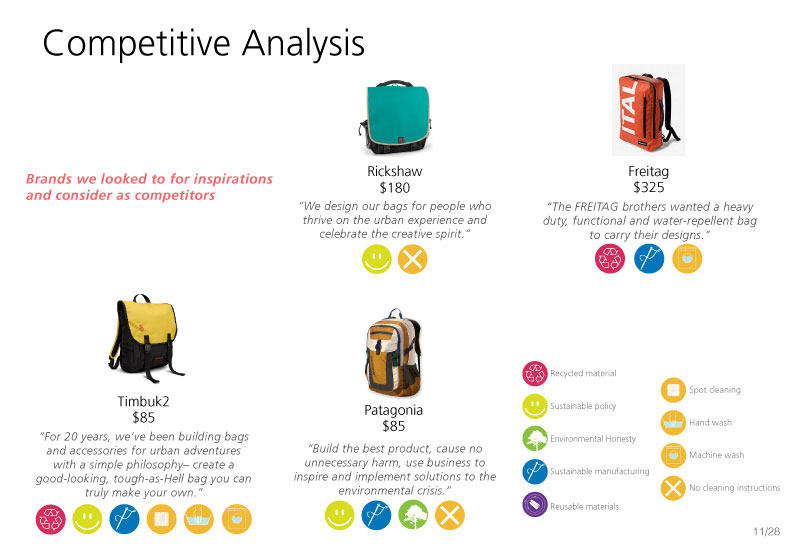 Competitive Analysis

Brands we looked to for inspirations and consider as competitors

Rickshaw
$180
"We design our bags for people who thrive on the urban experience and celebrate the creative spirit."

ITAL

Freitag
$325
"The FREITAG brothers wanted a heavy duty, functional and water-repellent bag to carry their designs."

Timbuk2
$85
"For 20 years, we've been building bags and accessories for urban adventures with a simple philosophy– create a good-looking, tough-as-Hell bag you can truly make your own."

Patagonia
$85
"Build the best product, cause no unnecessary harm, use business to inspire and implement solutions to the environmental crisis."

Recycled material
Sustainable policy
Environmental Honesty
Sustainable manufacturing
Reusable materials

Spot cleaning
Hand wash
Machine wash
No cleaning instructions

11/28